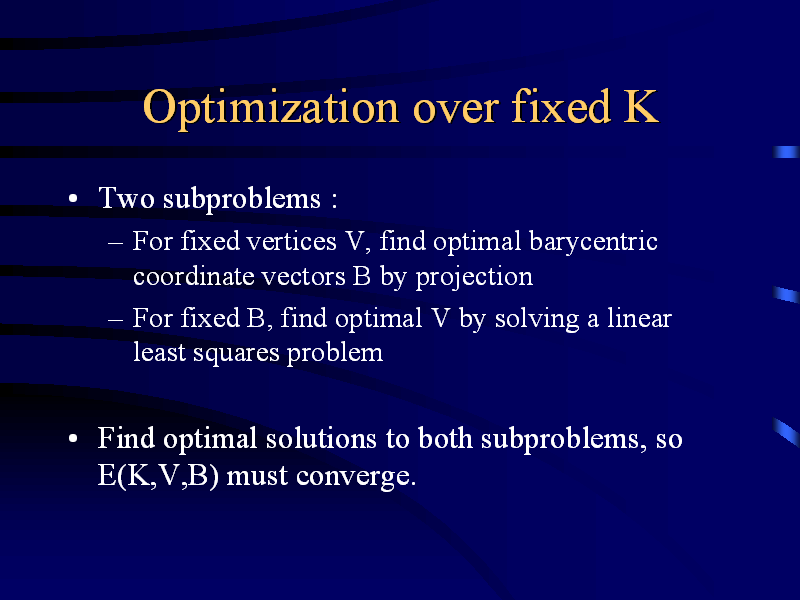 Optimization over fixed K

• Two subproblems :
– For fixed vertices V, find optimal barycentric coordinate vectors B by projection
– For fixed B, find optimal V by solving a linear least squares problem

• Find optimal solutions to both subproblems, so E(K,V,B) must converge.